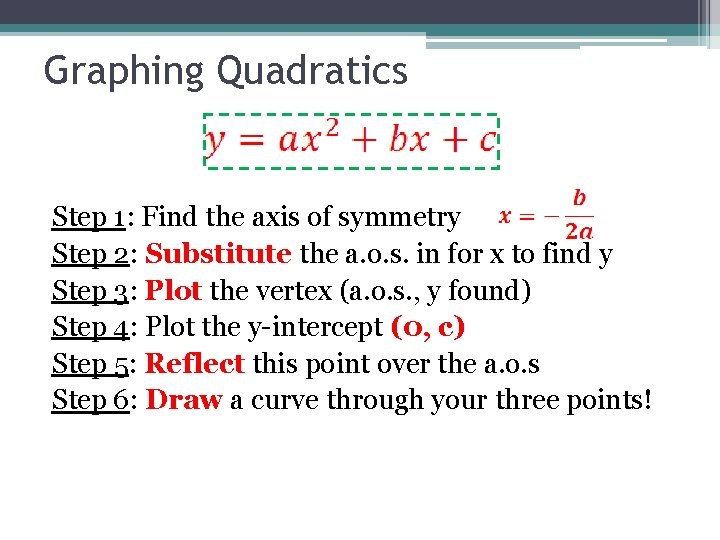 Graphing Quadratics

$y = ax^2 + bx + c$

Step 1: Find the axis of symmetry $x = -\frac{b}{2a}$
Step 2: Substitute the a.o.s. in for x to find y
Step 3: Plot the vertex (a.o.s., y found)
Step 4: Plot the y-intercept (0, c)
Step 5: Reflect this point over the a.o.s
Step 6: Draw a curve through your three points!